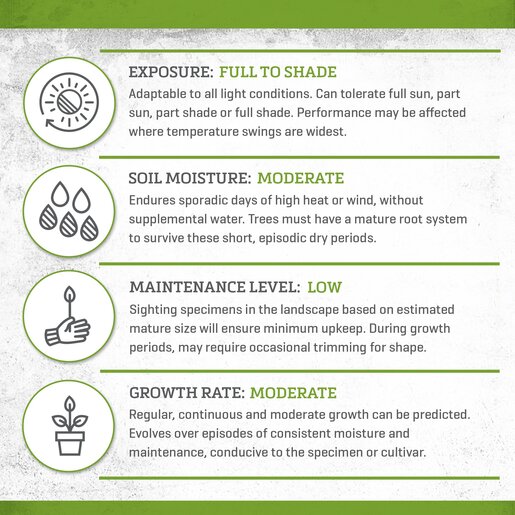 EXPOSURE: FULL TO SHADE
Adaptable to all light conditions. Can tolerate full sun, part sun, part shade or full shade. Performance may be affected where temperature swings are widest.

SOIL MOISTURE: MODERATE
Endures sporadic days of high heat or wind, without supplemental water. Trees must have a mature root system to survive these short, episodic dry periods.

MAINTENANCE LEVEL: LOW
Sighting specimens in the landscape based on estimated mature size will ensure minimum upkeep. During growth periods, may require occasional trimming for shape.

GROWTH RATE: MODERATE
Regular, continuous and moderate growth can be predicted. Evolves over episodes of consistent moisture and maintenance, conducive to the specimen or cultivar.